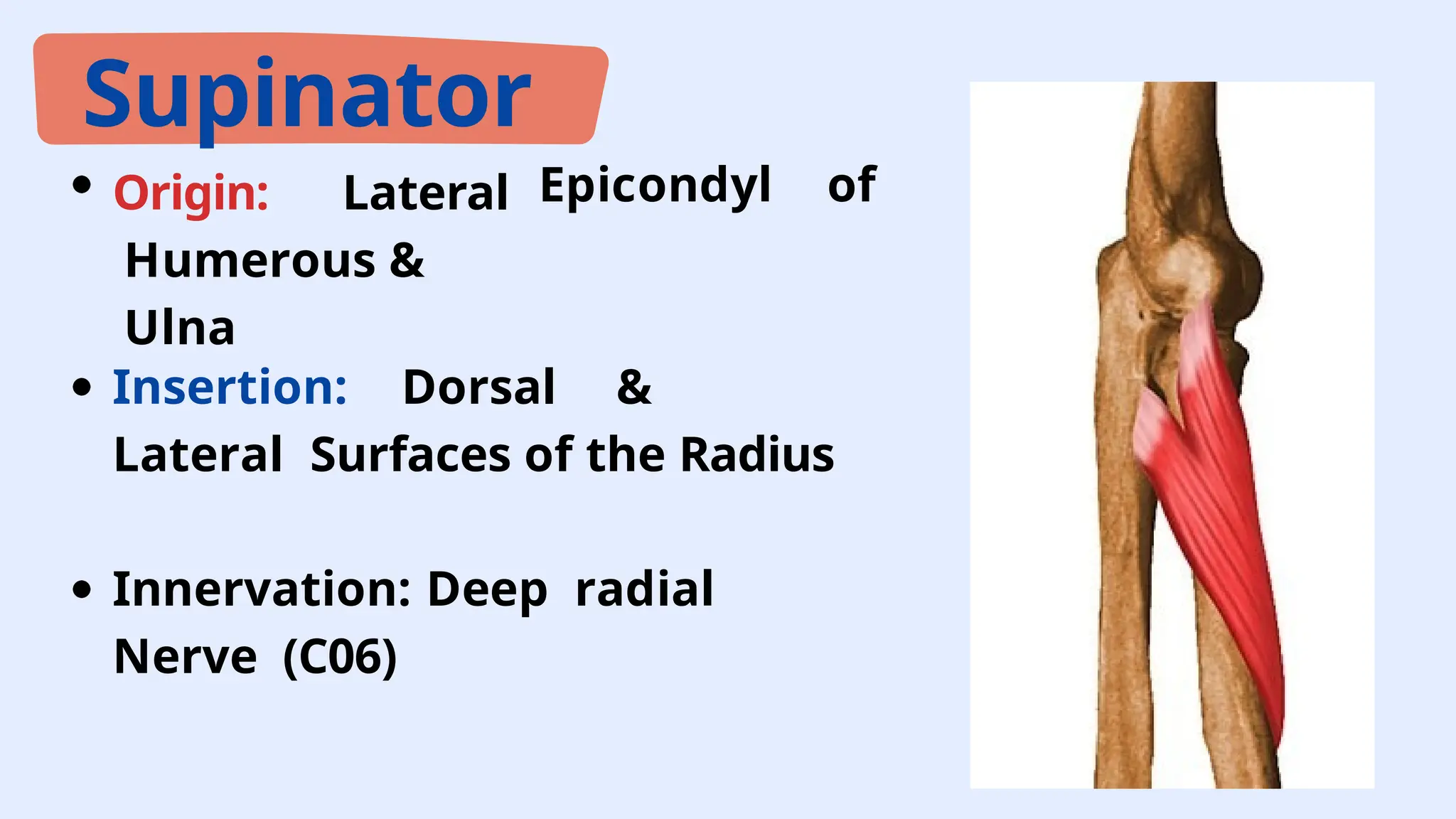 Supinator

• Origin: Lateral Epicondyl of Humerous & Ulna

• Insertion: Dorsal & Lateral Surfaces of the Radius

• Innervation: Deep radial Nerve (C06)